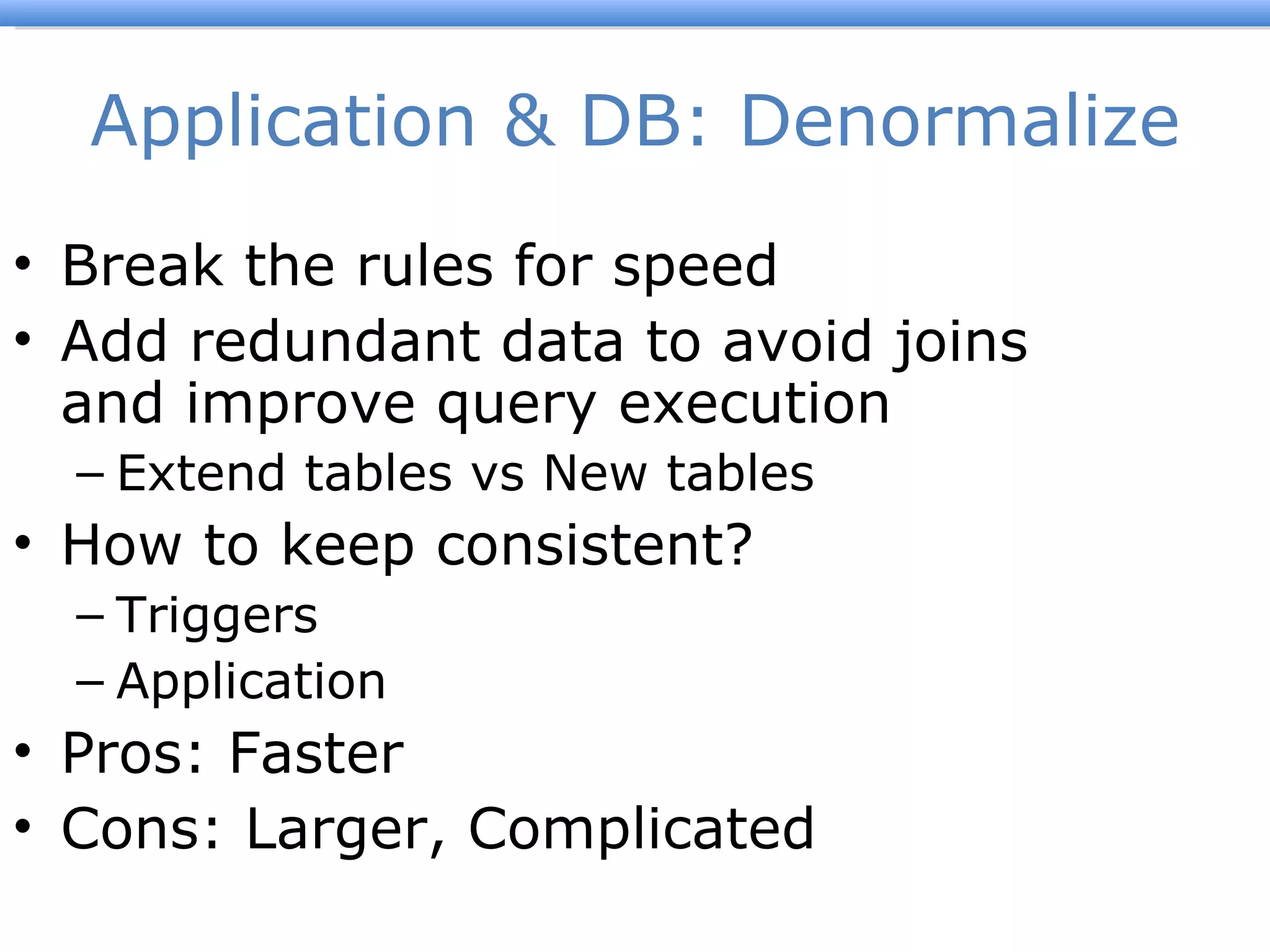 Application & DB: Denormalize

• Break the rules for speed
• Add redundant data to avoid joins and improve query execution
  – Extend tables vs New tables
• How to keep consistent?
  – Triggers
  – Application
• Pros: Faster
• Cons: Larger, Complicated